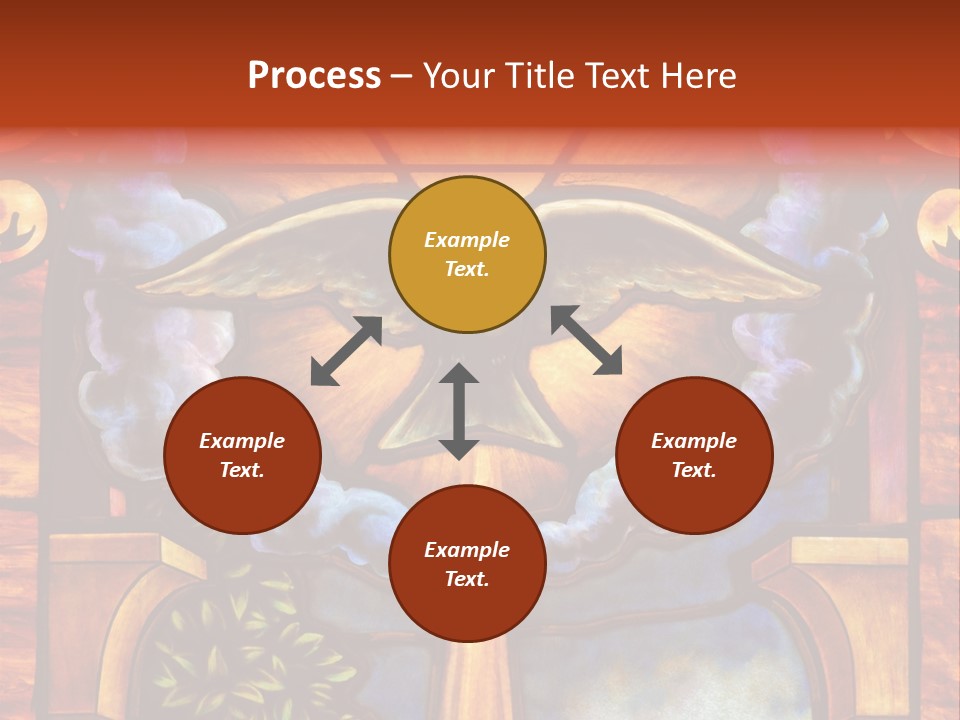 Process – Your Title Text Here

Example Text.

Example Text.

Example Text.

Example Text.